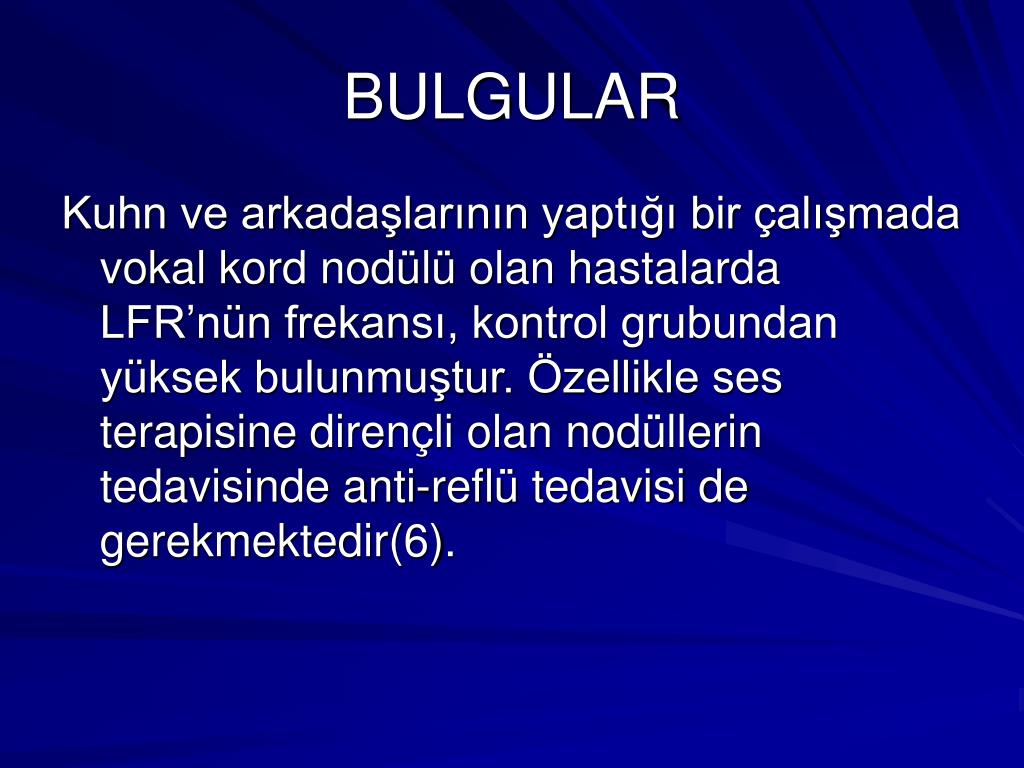 BULGULAR

Kuhn ve arkadaşlarının yaptığı bir çalışmada vokal kord nodülü olan hastalarda LFR’nün frekansı, kontrol grubundan yüksek bulunmuştur. Özellikle ses terapisine dirençli olan nodüllerin tedavisinde anti-reflü tedavisi de gerekmektedir(6).